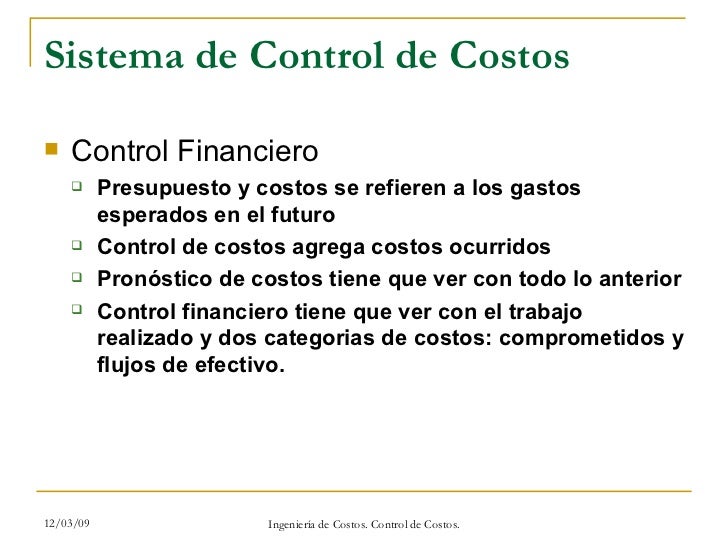 Sistema de Control de Costos

Control Financiero

Presupuesto y costos se refieren a los gastos esperados en el futuro

Control de costos agrega costos ocurridos

Pronóstico de costos tiene que ver con todo lo anterior

Control financiero tiene que ver con el trabajo realizado y dos categorias de costos: comprometidos y flujos de efectivo.

12/03/09

Ingeniería de Costos. Control de Costos.